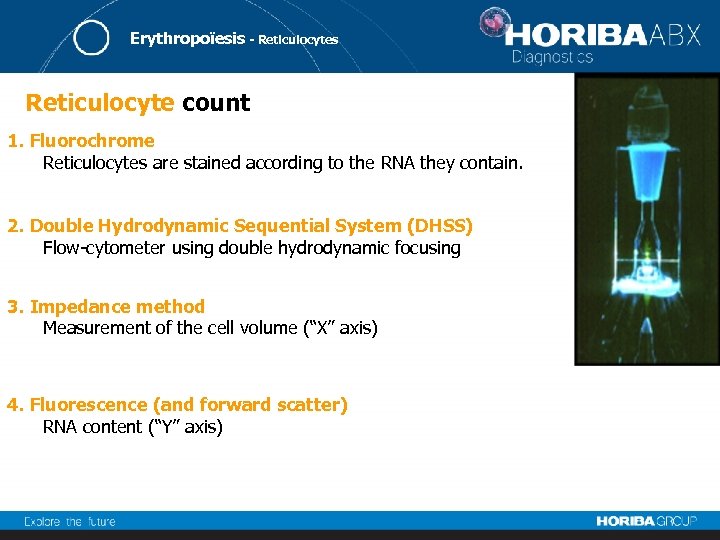 Erythropoïesis - Reticulocytes

HORIBA ABX
Diagnostics

Reticulocyte count

1. Fluorochrome
Reticulocytes are stained according to the RNA they contain.

2. Double Hydrodynamic Sequential System (DHSS)
Flow-cytometer using double hydrodynamic focusing

3. Impedance method
Measurement of the cell volume (“X” axis)

4. Fluorescence (and forward scatter)
RNA content (“Y” axis)

Explore the future

HORIBA GROUP